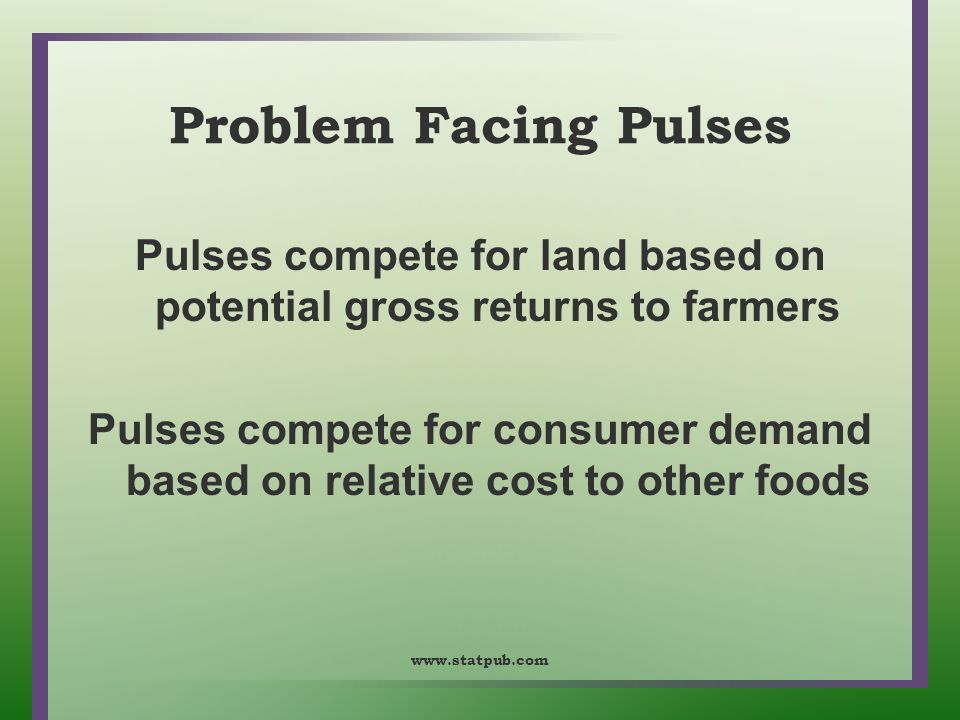 Problem Facing Pulses

Pulses compete for land based on potential gross returns to farmers

Pulses compete for consumer demand based on relative cost to other foods

www.statpub.com